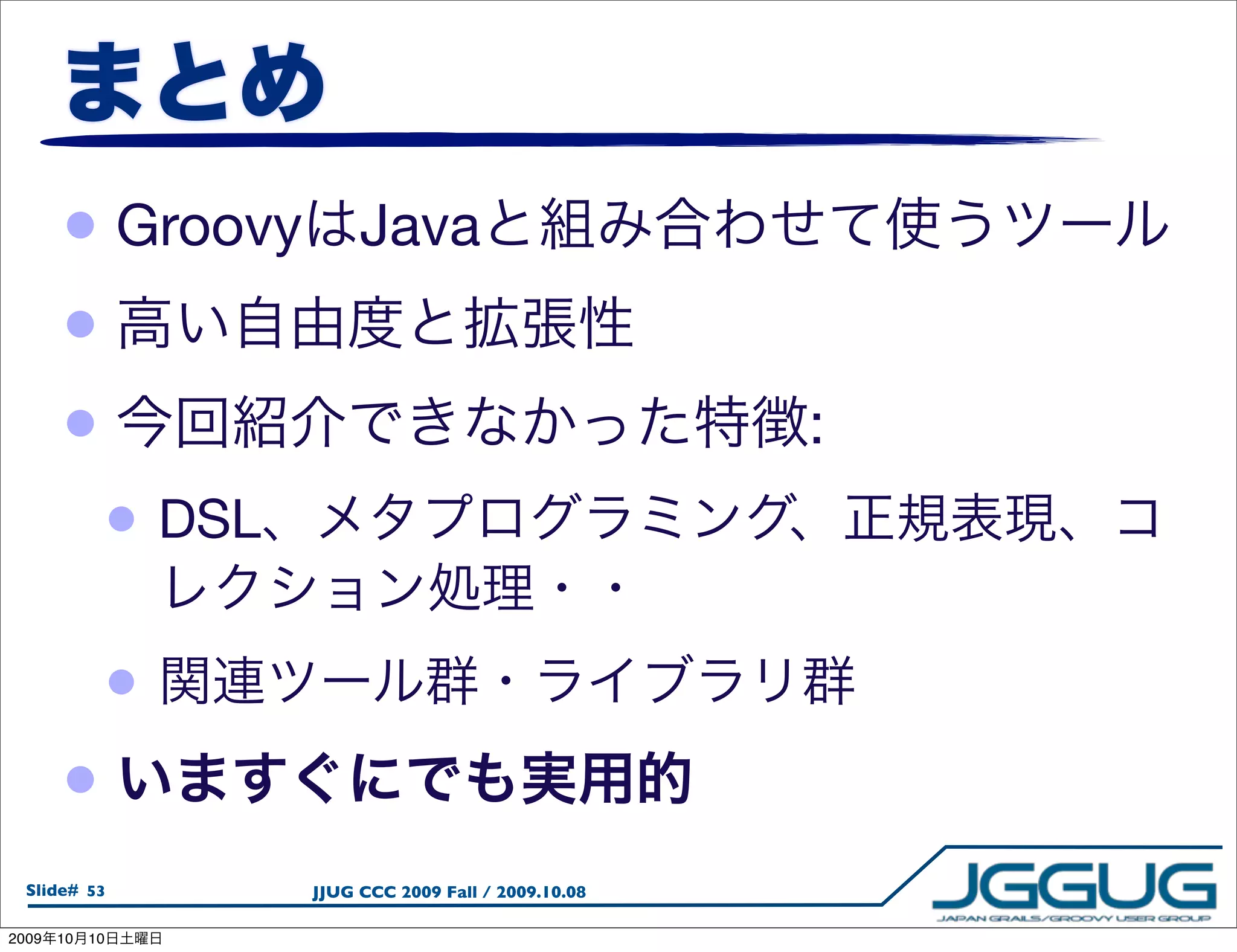 まとめ

GroovyはJavaと組み合わせて使うツール

高い自由度と拡張性

今回紹介できなかった特徴:

DSL、メタプログラミング、正規表現、コレクション処理・・

関連ツール群・ライブラリ群

いますぐにでも実用的

Slide# 53

JJUG CCC 2009 Fall / 2009.10.08

JGGUG
JAPAN GRAILS/GROOVY USER GROUP

2009年10月10日土曜日